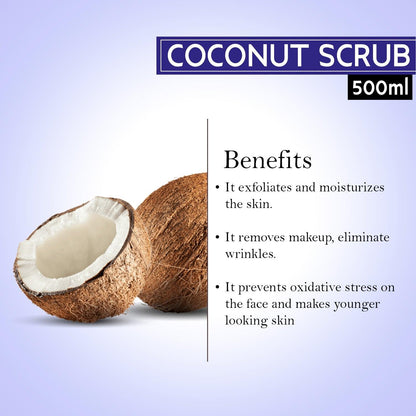 COCONUT SCRUB
500ml

Benefits

• It exfoliates and moisturizes the skin.

• It removes makeup, eliminate wrinkles.

• It prevents oxidative stress on the face and makes younger looking skin